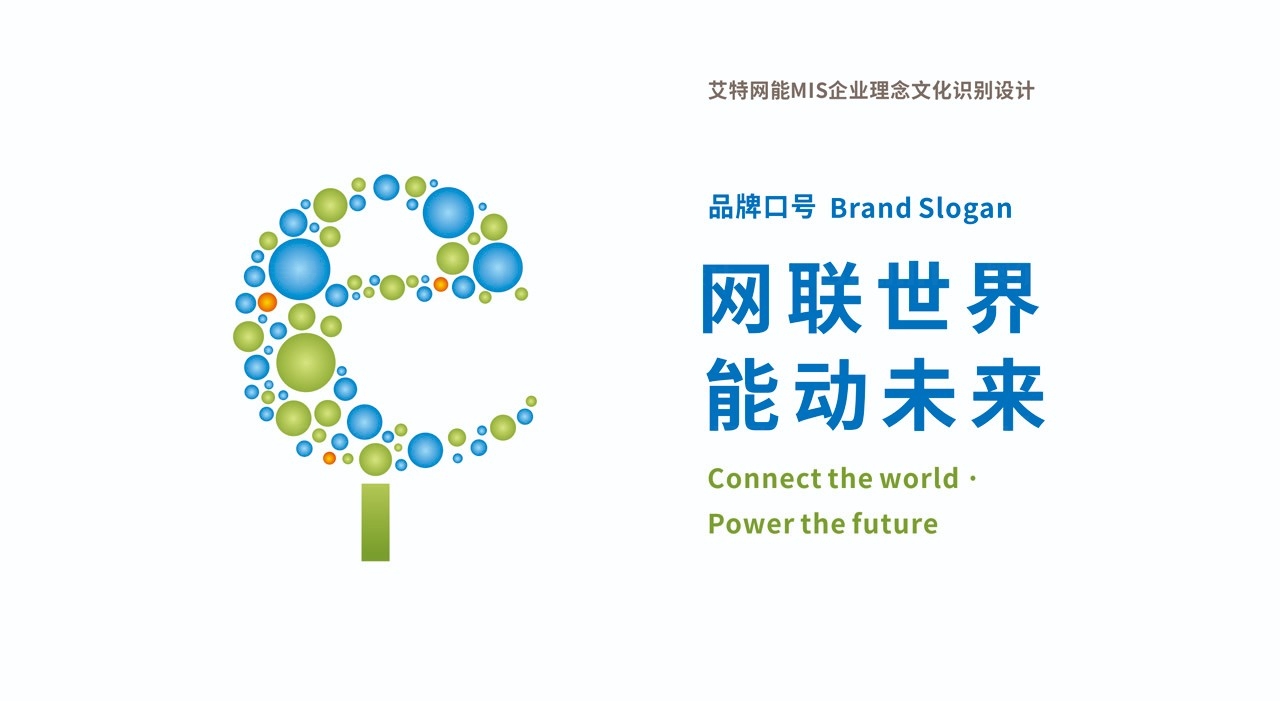 艾特网能MIS企业理念文化识别设计

品牌口号 Brand Slogan

网联世界
能动未来

Connect the world ·
Power the future